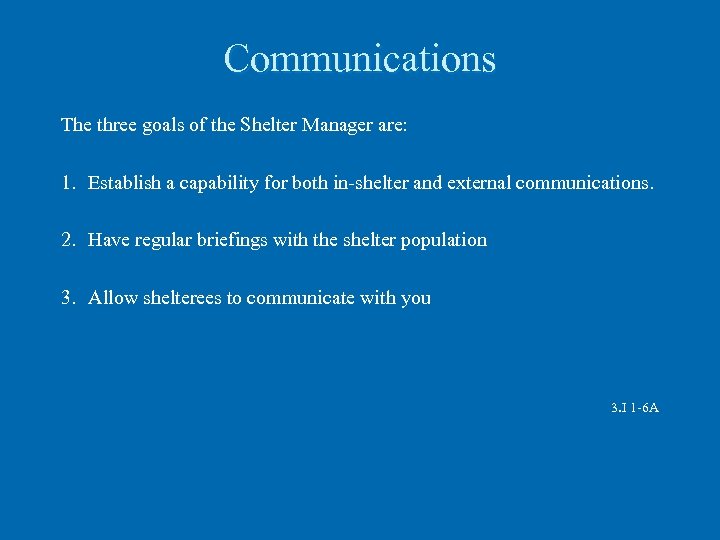 Communications

The three goals of the Shelter Manager are:

1. Establish a capability for both in-shelter and external communications.

2. Have regular briefings with the shelter population

3. Allow shelterees to communicate with you

3.I 1-6A